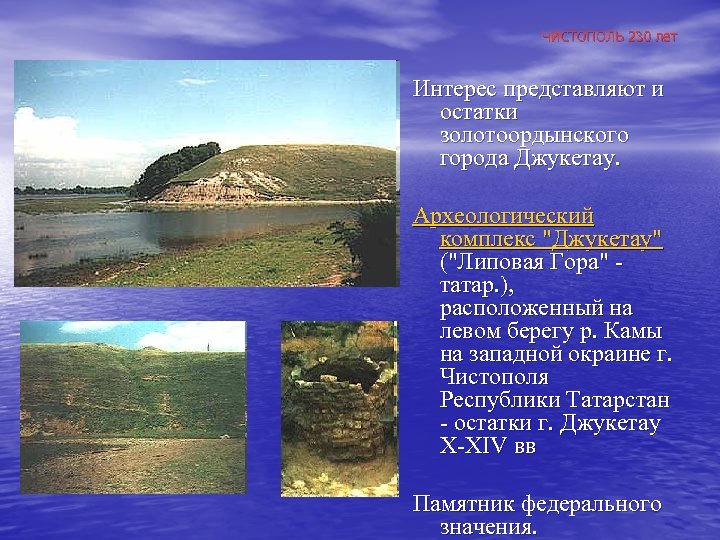 ЧИСТОПОЛЬ 230 лет

Интерес представляют и остатки золотоордынского города Джукетау.

Археологический комплекс "Джукетау" ("Липовая Гора" - татар.), расположенный на левом берегу р. Камы на западной окраине г. Чистополя Республики Татарстан - остатки г. Джукетау X-XIV вв

Памятник федерального значения.